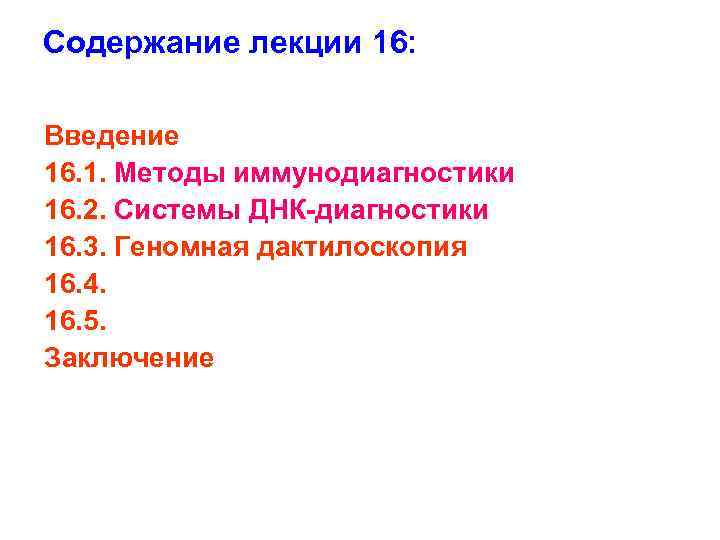 Содержание лекции 16:

Введение
16.1. Методы иммунодиагностики
16.2. Системы ДНК-диагностики
16.3. Геномная дактилоскопия
16.4.
16.5.
Заключение